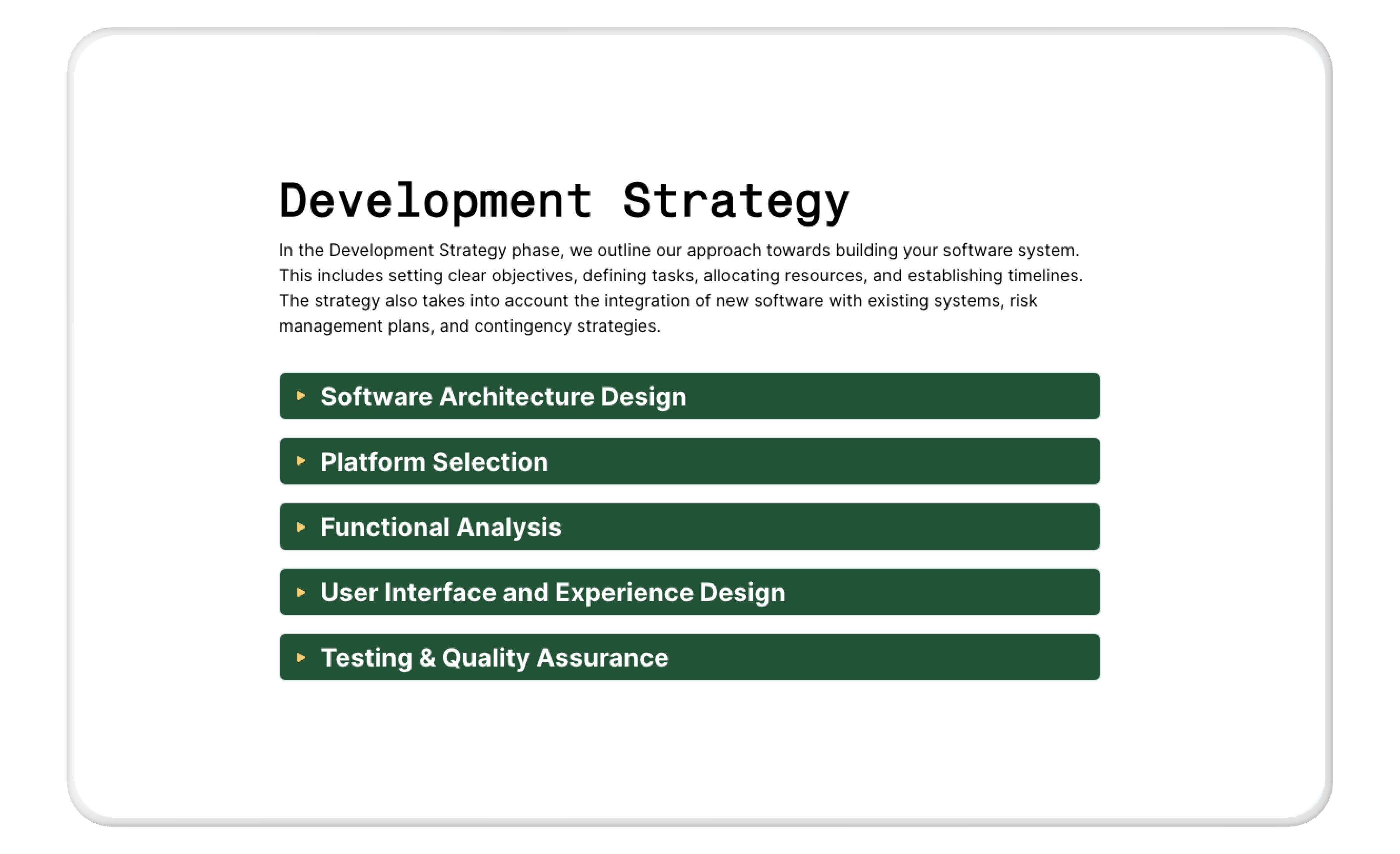 Development Strategy

In the Development Strategy phase, we outline our approach towards building your software system. This includes setting clear objectives, defining tasks, allocating resources, and establishing timelines. The strategy also takes into account the integration of new software with existing systems, risk management plans, and contingency strategies.

Software Architecture Design

Platform Selection

Functional Analysis

User Interface and Experience Design

Testing & Quality Assurance